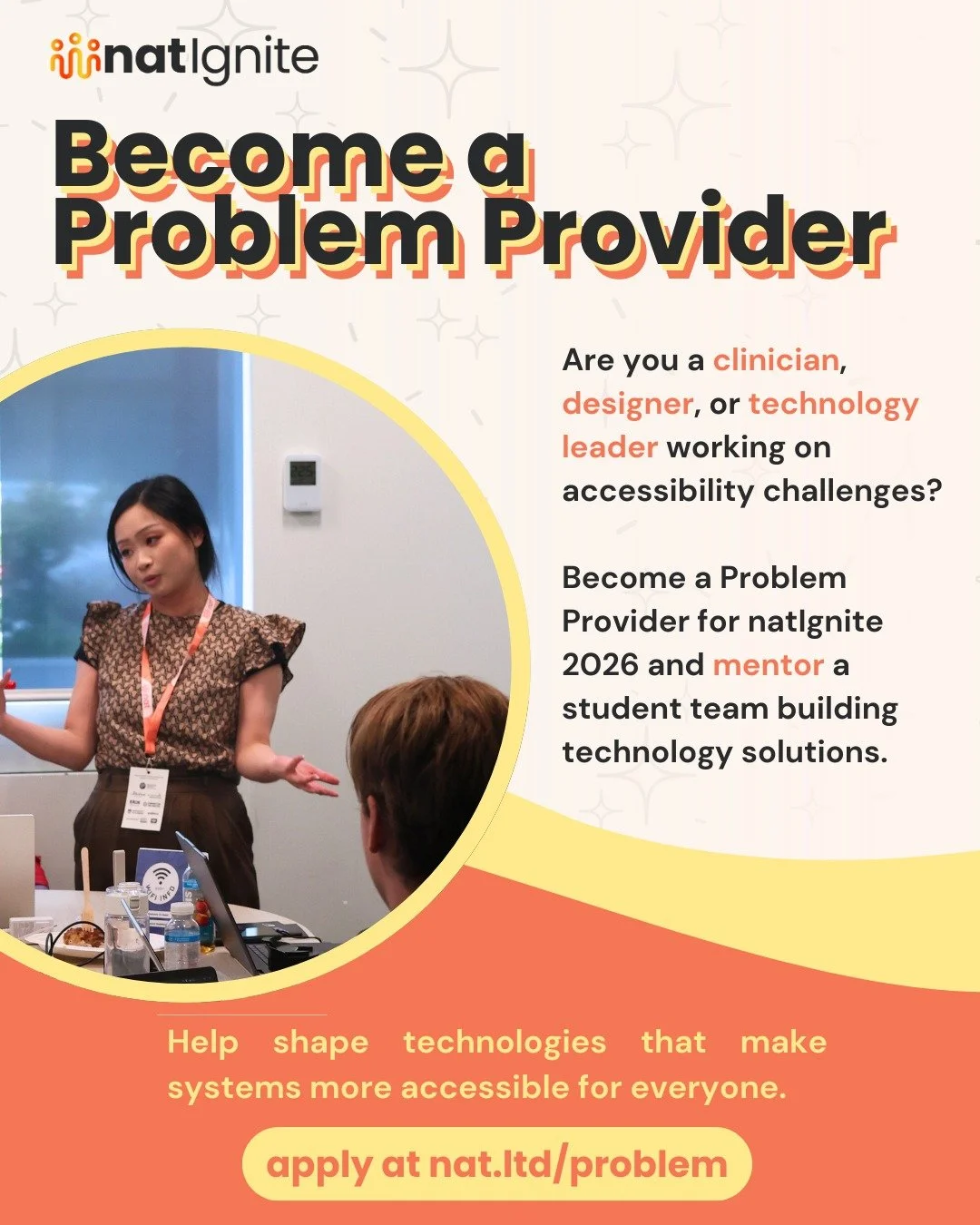 natIgnite

Become a Problem Provider

Are you a clinician, designer, or technology leader working on accessibility challenges?

Become a Problem Provider for natIgnite 2026 and mentor a student team building technology solutions.

WIFI INFO

Help shape technologies that make systems more accessible for everyone.

apply at nat.ltd/problem